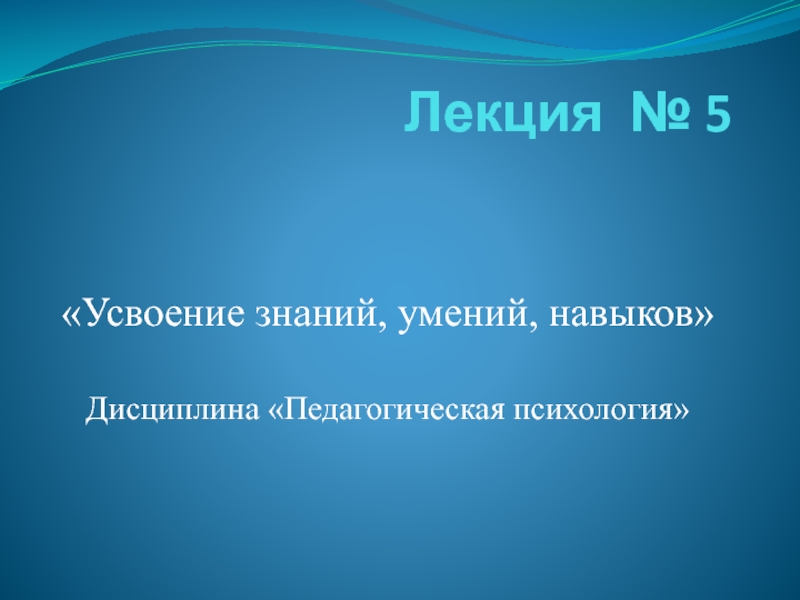 Лекция № 5

«Усвоение знаний, умений, навыков»

Дисциплина «Педагогическая психология»